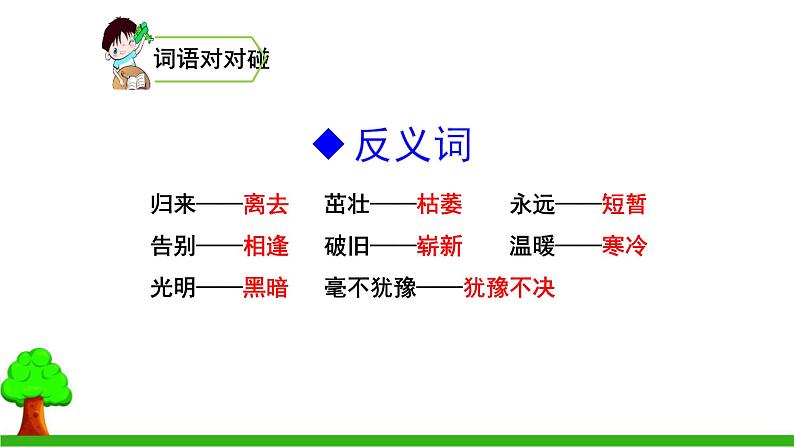 词语对对碰

◆ 反义词

归来——离去　茁壮——枯萎　永远——短暂

告别——相逢　破旧——崭新　温暖——寒冷

光明——黑暗　毫不犹豫——犹豫不决